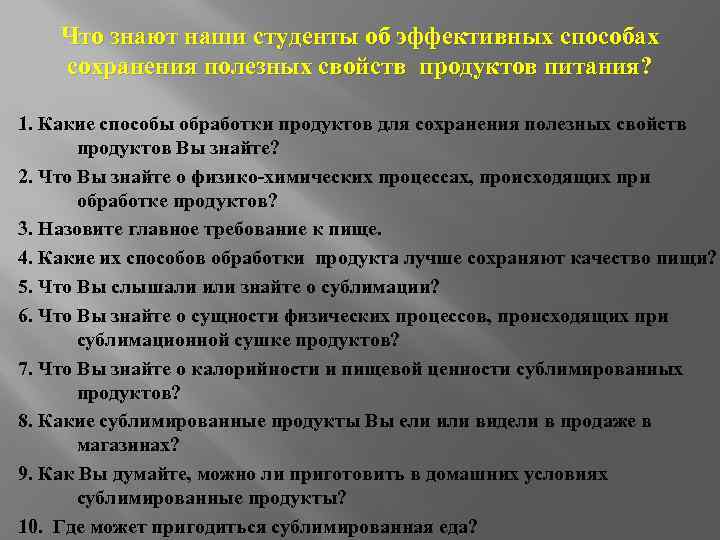 Что знают наши студенты об эффективных способах сохранения полезных свойств продуктов питания?

1. Какие способы обработки продуктов для сохранения полезных свойств продуктов Вы знайте?
2. Что Вы знайте о физико-химических процессах, происходящих при обработке продуктов?
3. Назовите главное требование к пище.
4. Какие их способов обработки продукта лучше сохраняют качество пищи?
5. Что Вы слышали или знайте о сублимации?
6. Что Вы знайте о сущности физических процессов, происходящих при сублимационной сушке продуктов?
7. Что Вы знайте о калорийности и пищевой ценности сублимированных продуктов?
8. Какие сублимированные продукты Вы ели или видели в продаже в магазинах?
9. Как Вы думайте, можно ли приготовить в домашних условиях сублимированные продукты?
10. Где может пригодиться сублимированная еда?